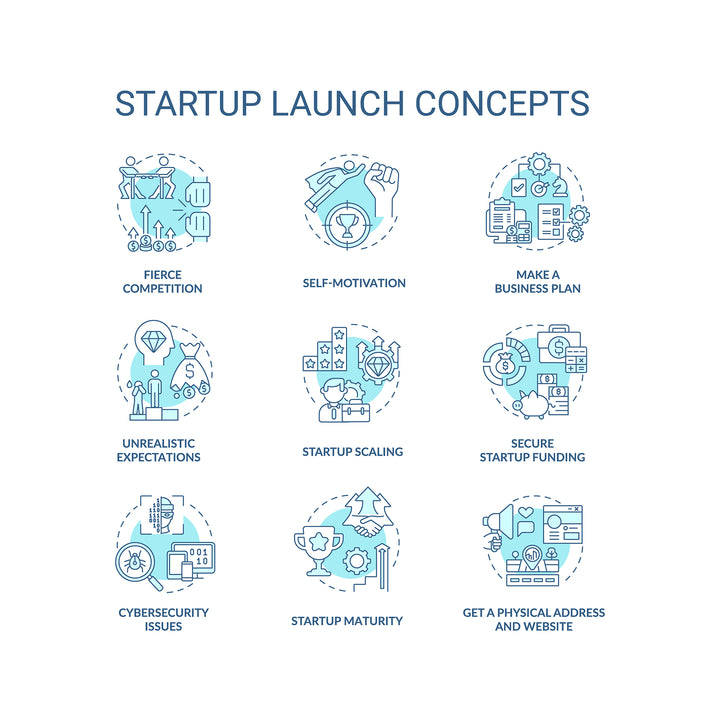 STARTUP LAUNCH CONCEPTS

FIERCE COMPETITION

SELF-MOTIVATION

MAKE A BUSINESS PLAN

UNREALISTIC EXPECTATIONS

STARTUP SCALING

SECURE STARTUP FUNDING

CYBERSECURITY ISSUES

STARTUP MATURITY

GET A PHYSICAL ADDRESS AND WEBSITE